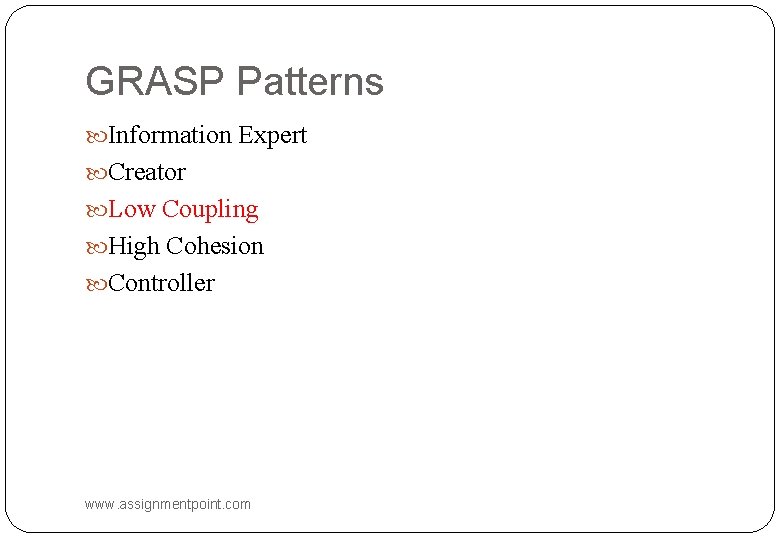 GRASP Patterns

Information Expert
Creator
Low Coupling
High Cohesion
Controller

www.assignmentpoint.com